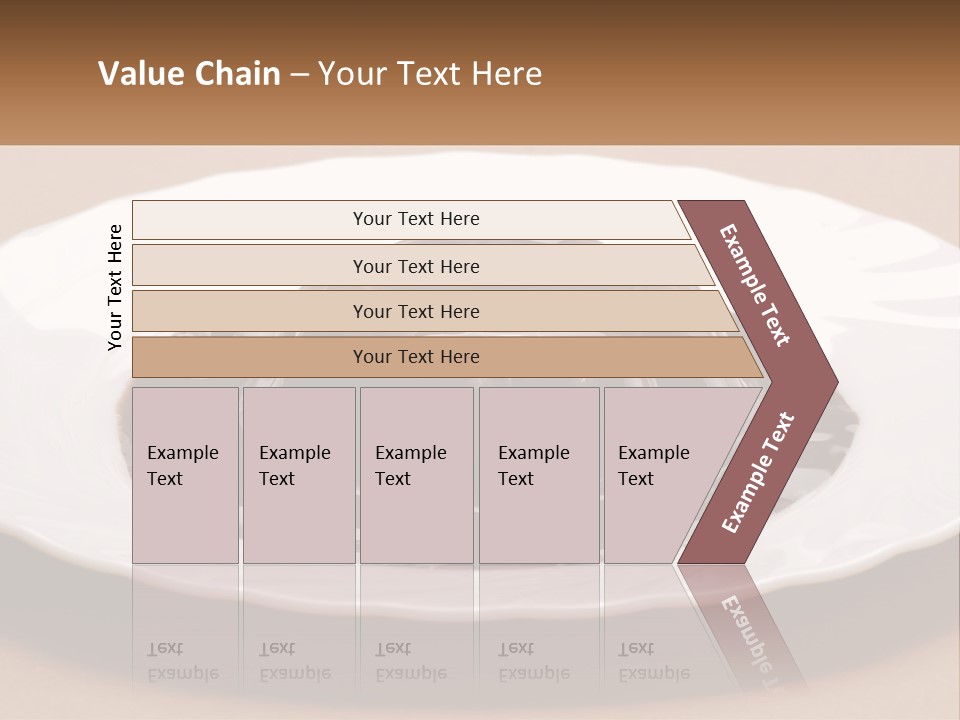 Value Chain – Your Text Here

Your Text Here

Your Text Here

Your Text Here

Your Text Here

Your Text Here

Example Text

Example Text

Example Text

Example Text

Example Text

Example Text

Example Text